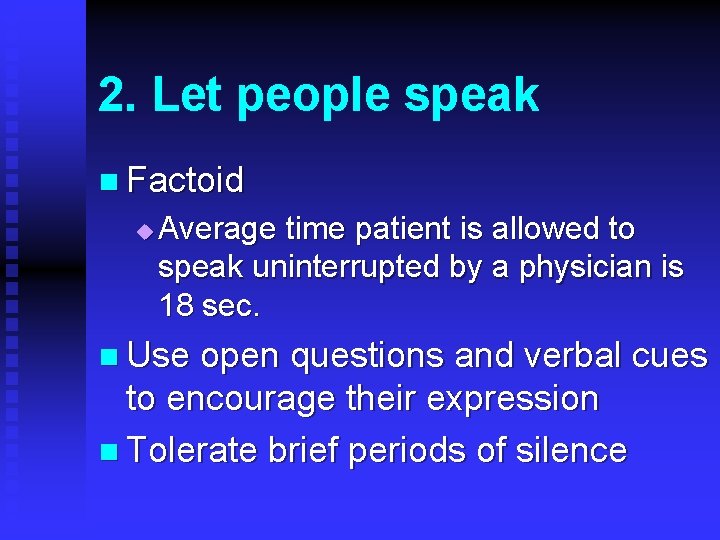 2. Let people speak

Factoid

Average time patient is allowed to speak uninterrupted by a physician is 18 sec.

Use open questions and verbal cues to encourage their expression

Tolerate brief periods of silence